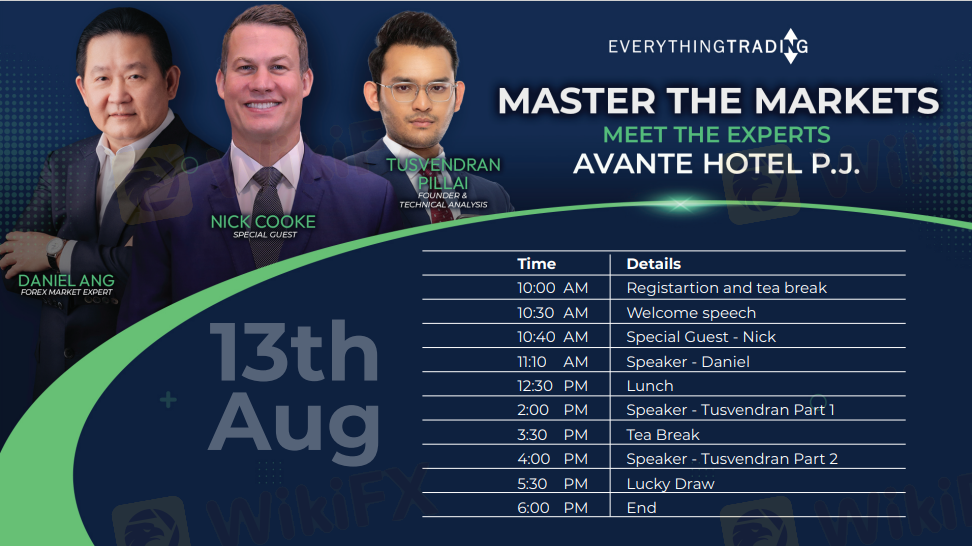 EVERYTHINGTRADING

MASTER THE MARKETS
MEET THE EXPERTS
AVANTE HOTEL P.J.

DANIEL ANG
FOREX MARKET EXPERT

NICK COOKE
SPECIAL GUEST

TUSVENDRAN PILLAI
FOUNDER & TECHNICAL ANALYSIS

13th Aug

| Time | Details |
|---|---|
| 10:00 AM | Registartion and tea break |
| 10:30 AM | Welcome speech |
| 10:40 AM | Special Guest - Nick |
| 11:10 AM | Speaker - Daniel |
| 12:30 PM | Lunch |
| 2:00 PM | Speaker - Tusvendran Part 1 |
| 3:30 PM | Tea Break |
| 4:00 PM | Speaker - Tusvendran Part 2 |
| 5:30 PM | Lucky Draw |
| 6:00 PM | End |

WikiFX